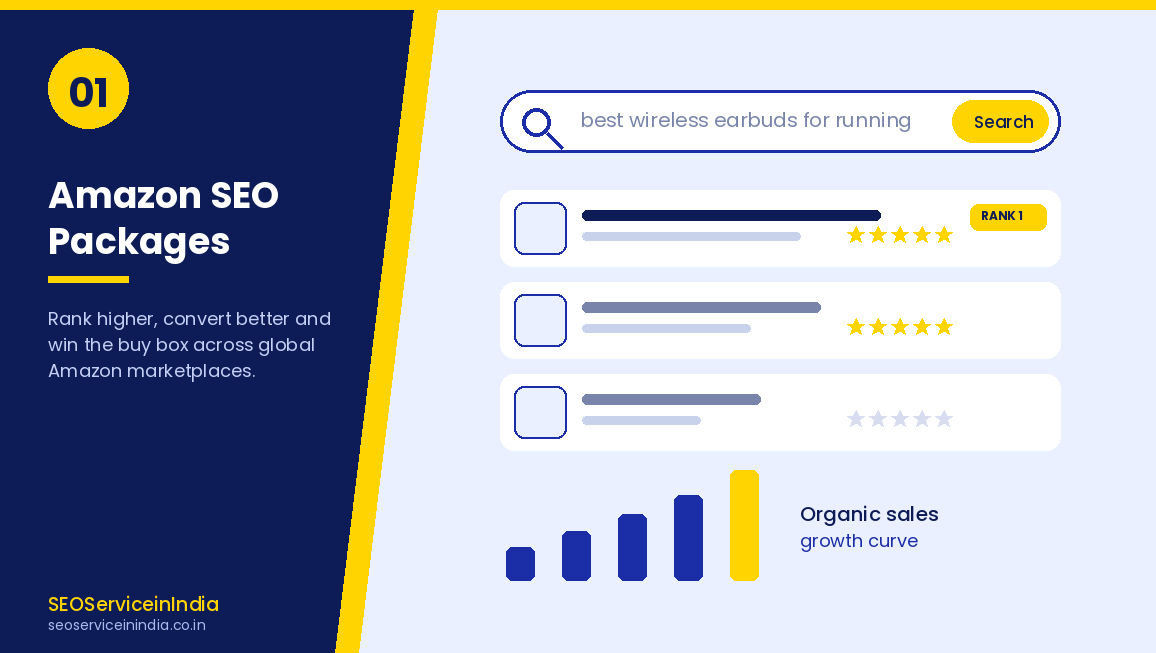 01

Amazon SEO Packages

Rank higher, convert better and win the buy box across global Amazon marketplaces.

SEOServiceinIndia
seoserviceinindia.co.in

best wireless earbuds for running

Search

RANK 1

Organic sales
growth curve